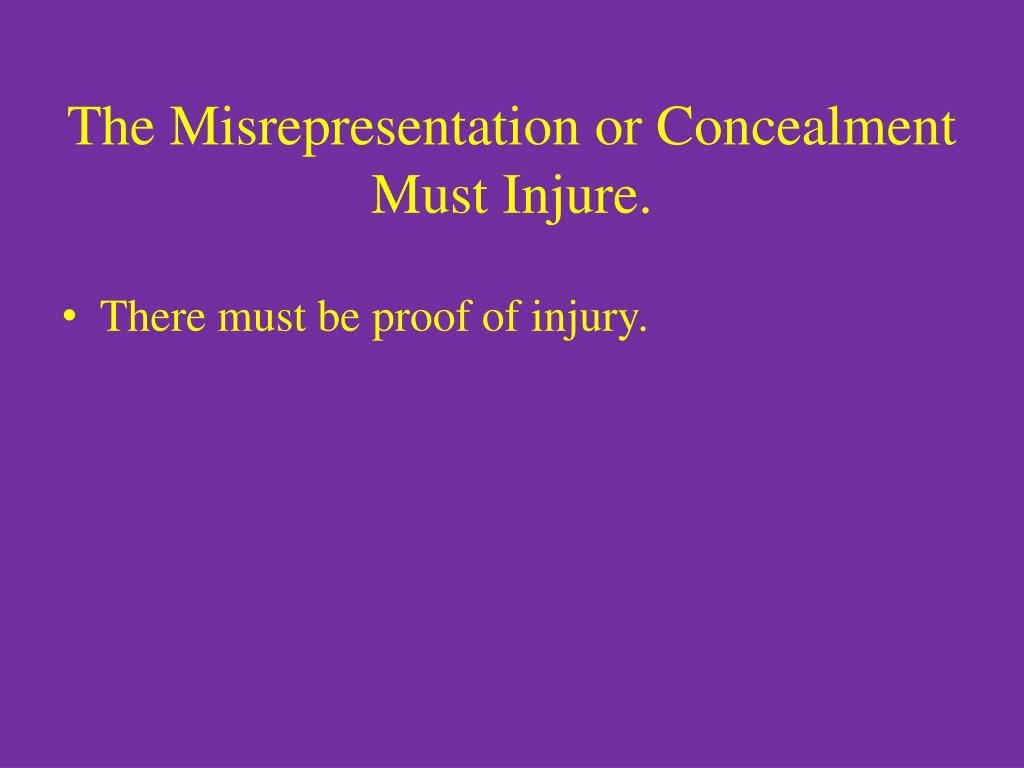 The Misrepresentation or Concealment Must Injure.

• There must be proof of injury.